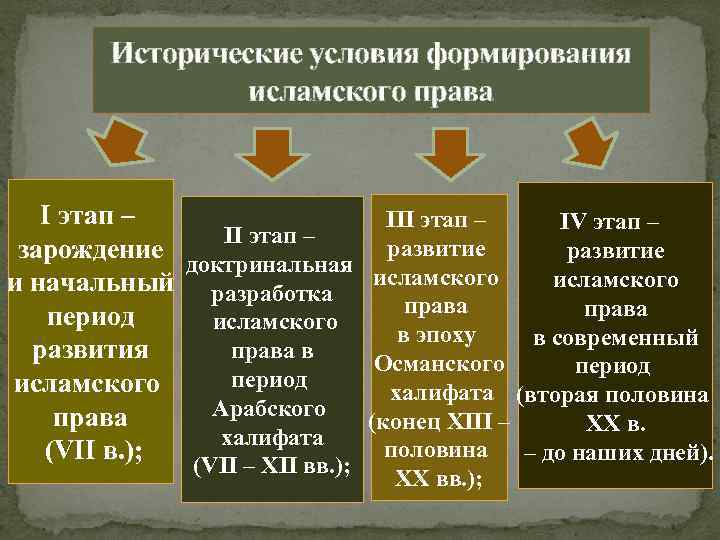 Исторические условия формирования исламского права

I этап – зарождение и начальный период развития исламского права (VII в.);

II этап – доктринальная разработка исламского права в период Арабского халифата (VII – XII вв.);

III этап – развитие исламского права в эпоху Османского халифата (конец XIII – половина XX вв.);

IV этап – развитие исламского права в современный период (вторая половина XX в. – до наших дней).